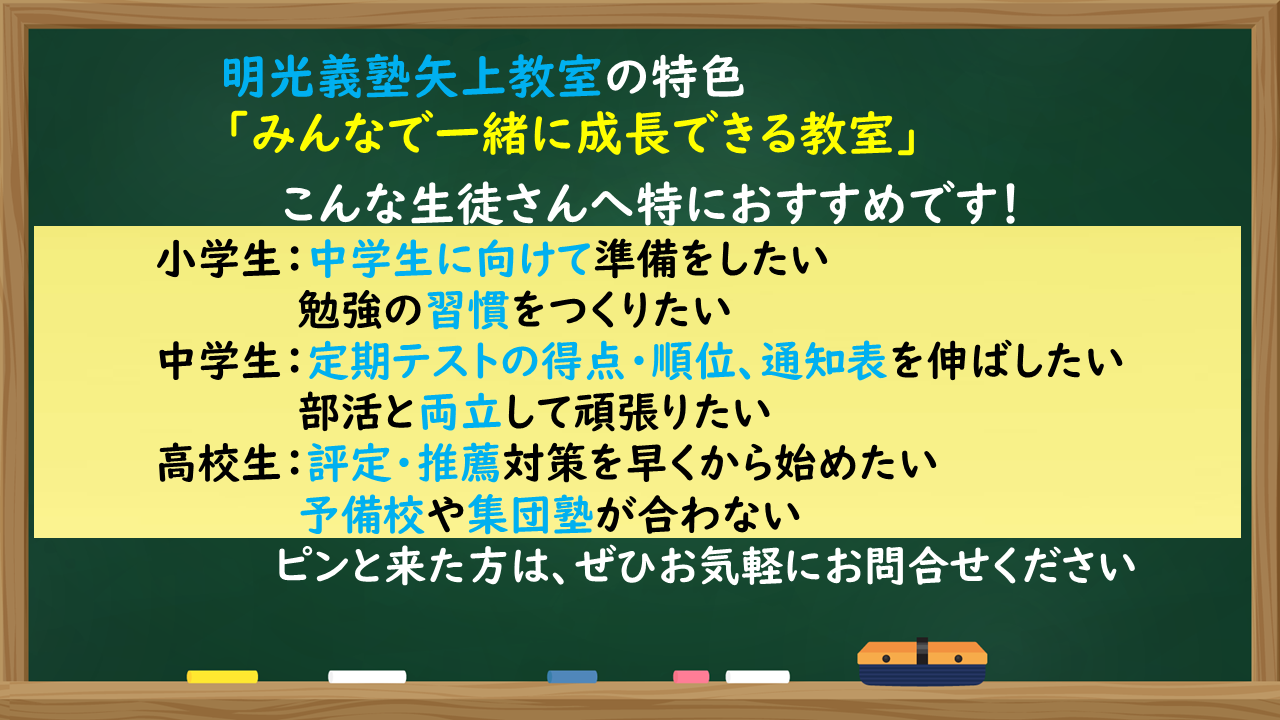 明光義塾矢上教室の特色
「みんなで一緒に成長できる教室」

こんな生徒さんへ特におすすめです！

小学生：中学生に向けて準備をしたい
勉強の習慣をつくりたい
中学生：定期テストの得点・順位、通知表を伸ばしたい
部活と両立して頑張りたい
高校生：評定・推薦対策を早くから始めたい
予備校や集団塾が合わない

ピンと来た方は、ぜひお気軽にお問合せください